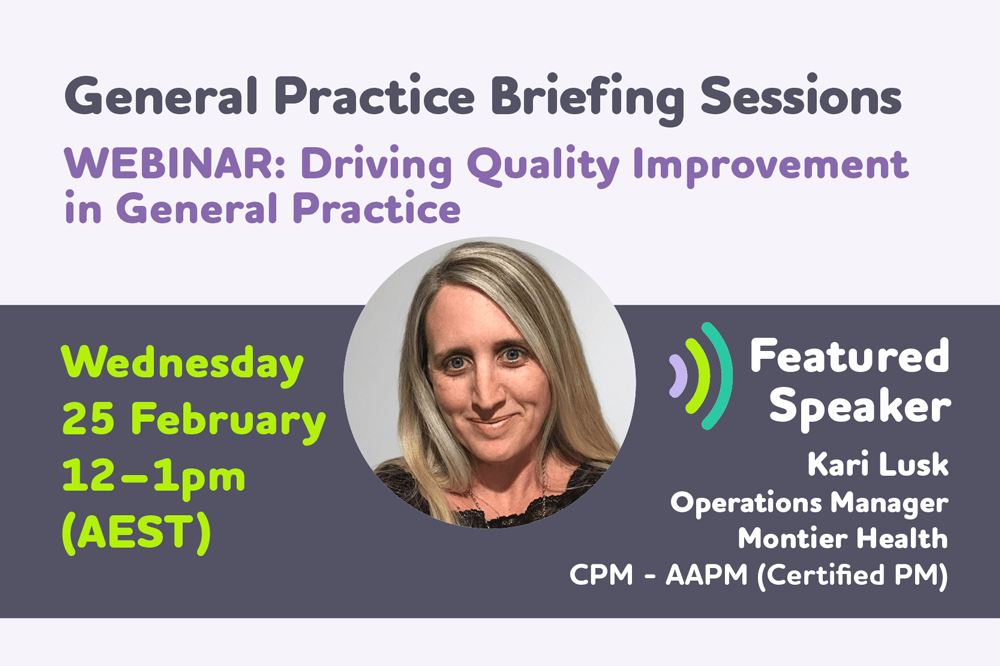 General Practice Briefing Sessions

WEBINAR: Driving Quality Improvement in General Practice

Wednesday
25 February
12–1pm
(AEST)

Featured Speaker

Kari Lusk
Operations Manager
Montier Health
CPM - AAPM (Certified PM)